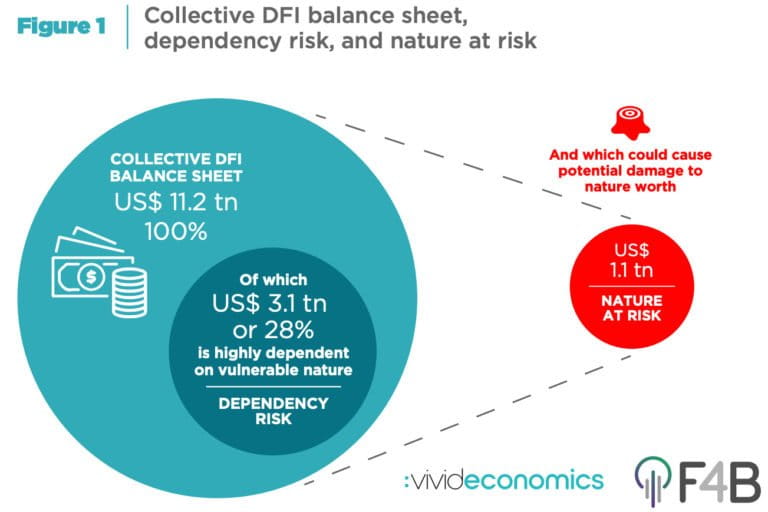 Figure 1

Collective DFI balance sheet, dependency risk, and nature at risk

COLLECTIVE DFI BALANCE SHEET
US$ 11.2 tn
100%

Of which
US$ 3.1 tn
or 28%
is highly dependent on vulnerable nature

DEPENDENCY RISK

And which could cause potential damage to nature worth

US$
1.1 tn

NATURE AT RISK

:vivideconomics

F4B